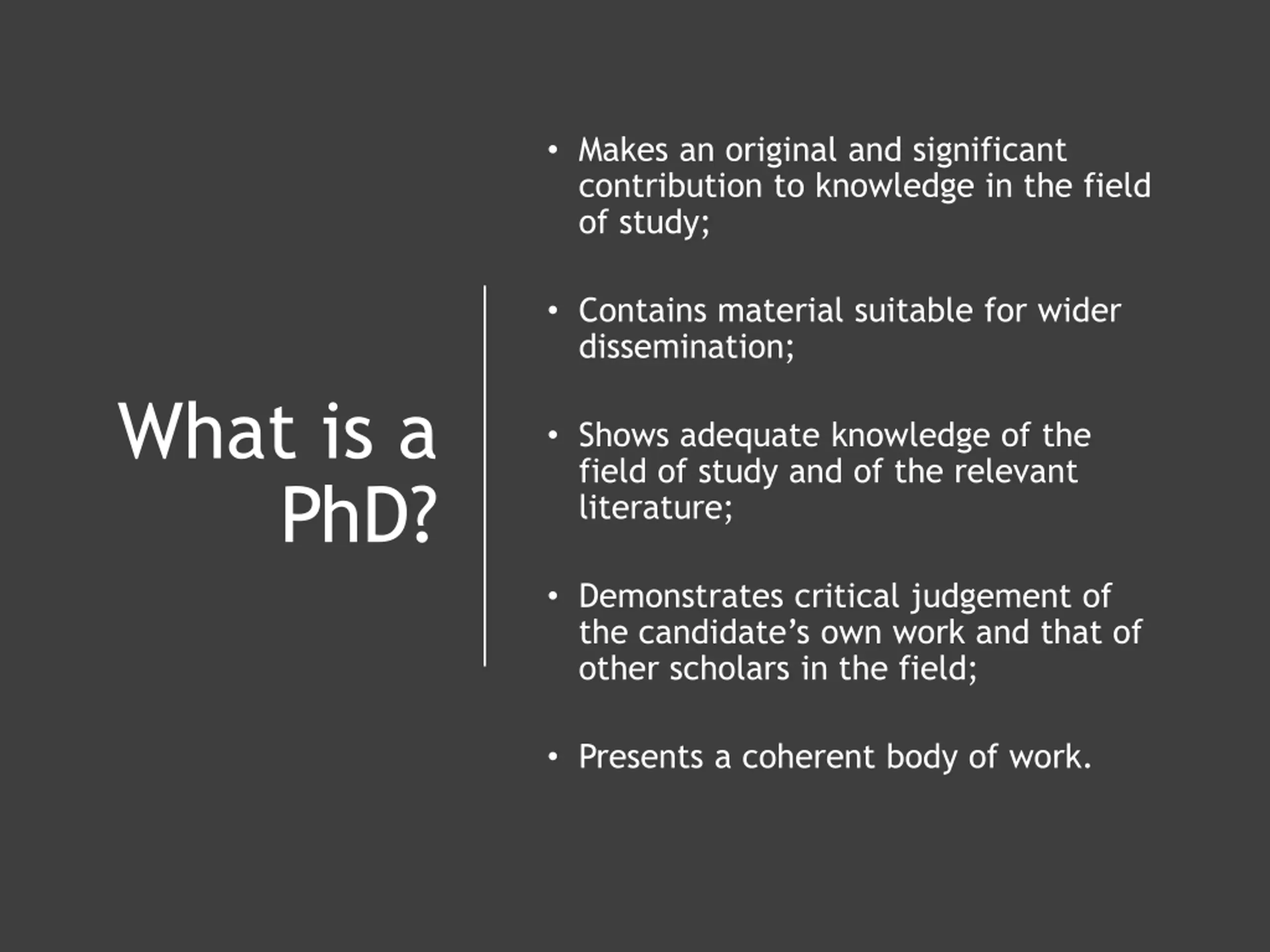 What is a PhD?

• Makes an original and significant contribution to knowledge in the field of study;

• Contains material suitable for wider dissemination;

• Shows adequate knowledge of the field of study and of the relevant literature;

• Demonstrates critical judgement of the candidate’s own work and that of other scholars in the field;

• Presents a coherent body of work.